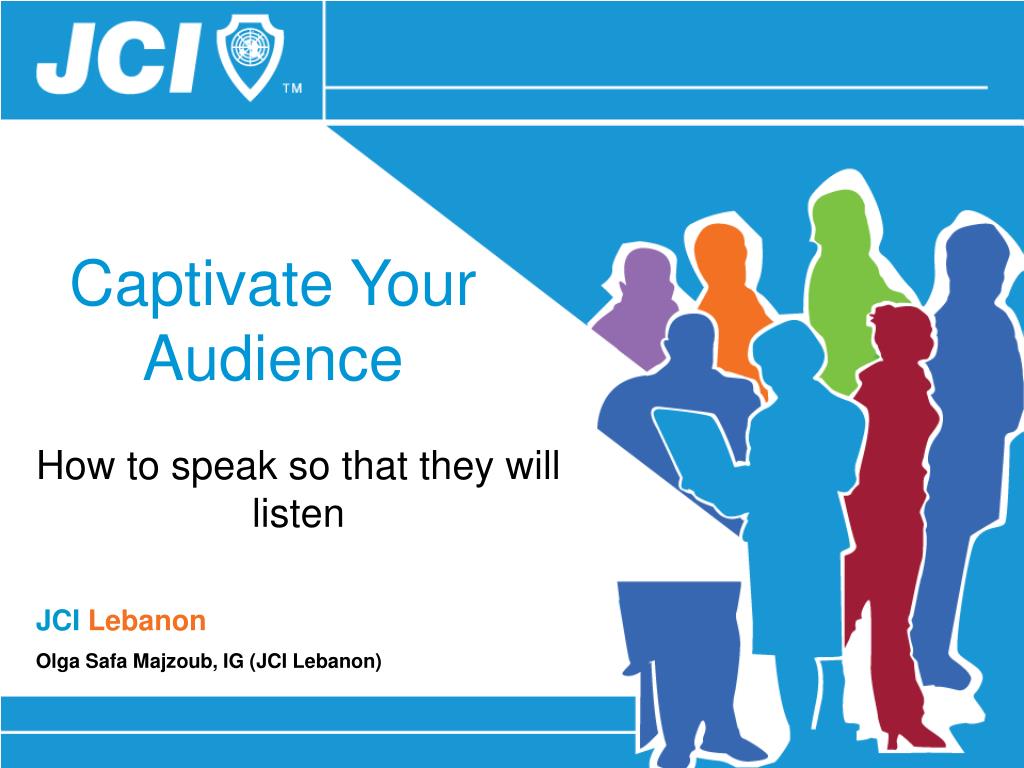 JCI ™

Captivate Your Audience

How to speak so that they will listen

JCI Lebanon

Olga Safa Majzoub, IG (JCI Lebanon)